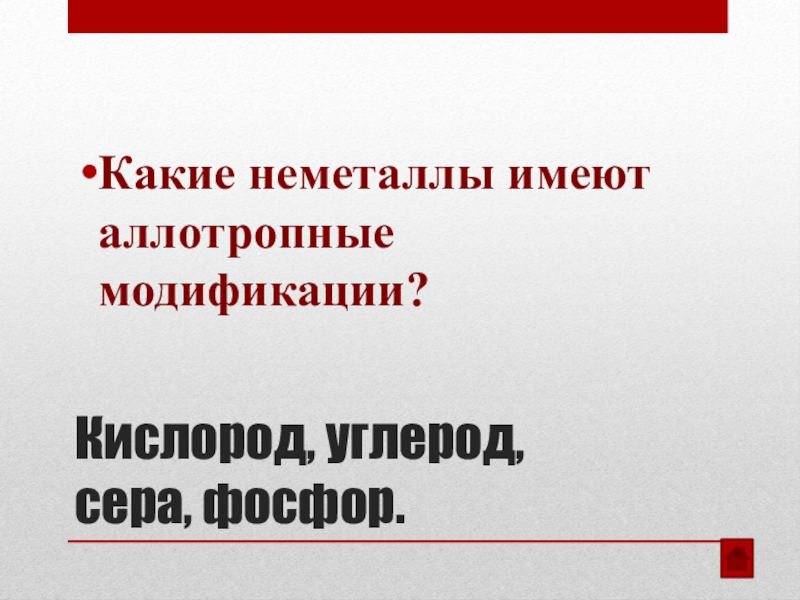 •Какие неметаллы имеют аллотропные модификации?

Кислород, углерод, сера, фосфор.